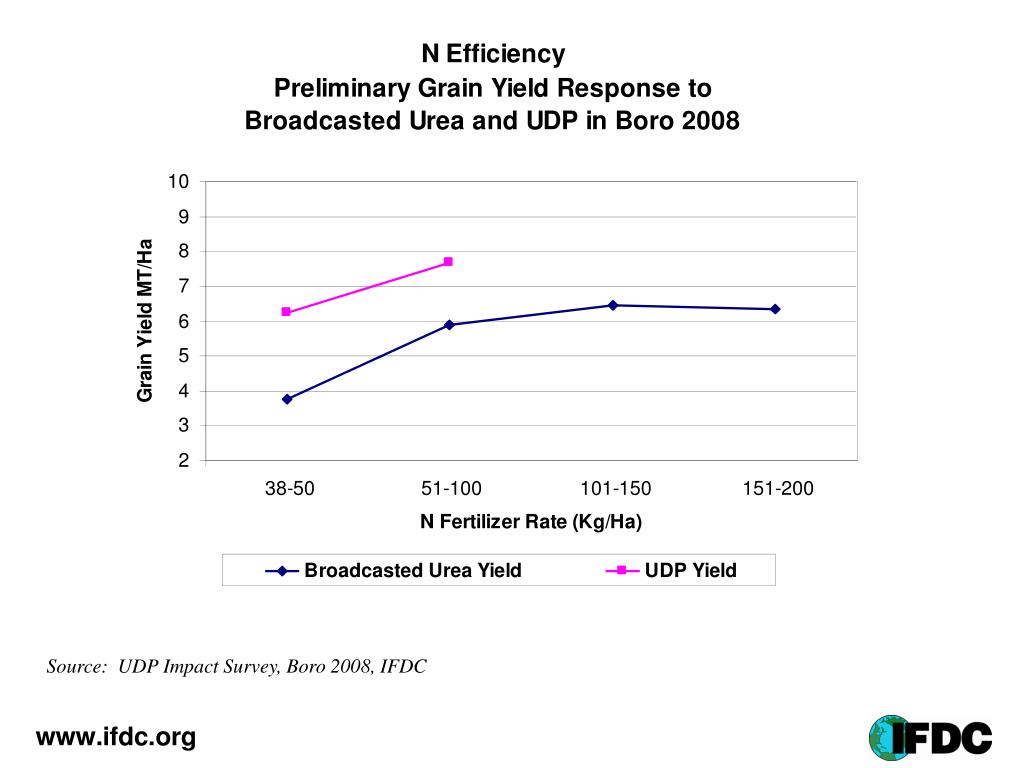 N Efficiency
Preliminary Grain Yield Response to Broadcasted Urea and UDP in Boro 2008

Grain Yield MT/Ha

10
9
8
7
6
5
4
3
2

38-50
51-100
101-150
151-200

N Fertilizer Rate (Kg/Ha)

Broadcasted Urea Yield
UDP Yield

Source: UDP Impact Survey, Boro 2008, IFDC

www.ifdc.org

IFDC